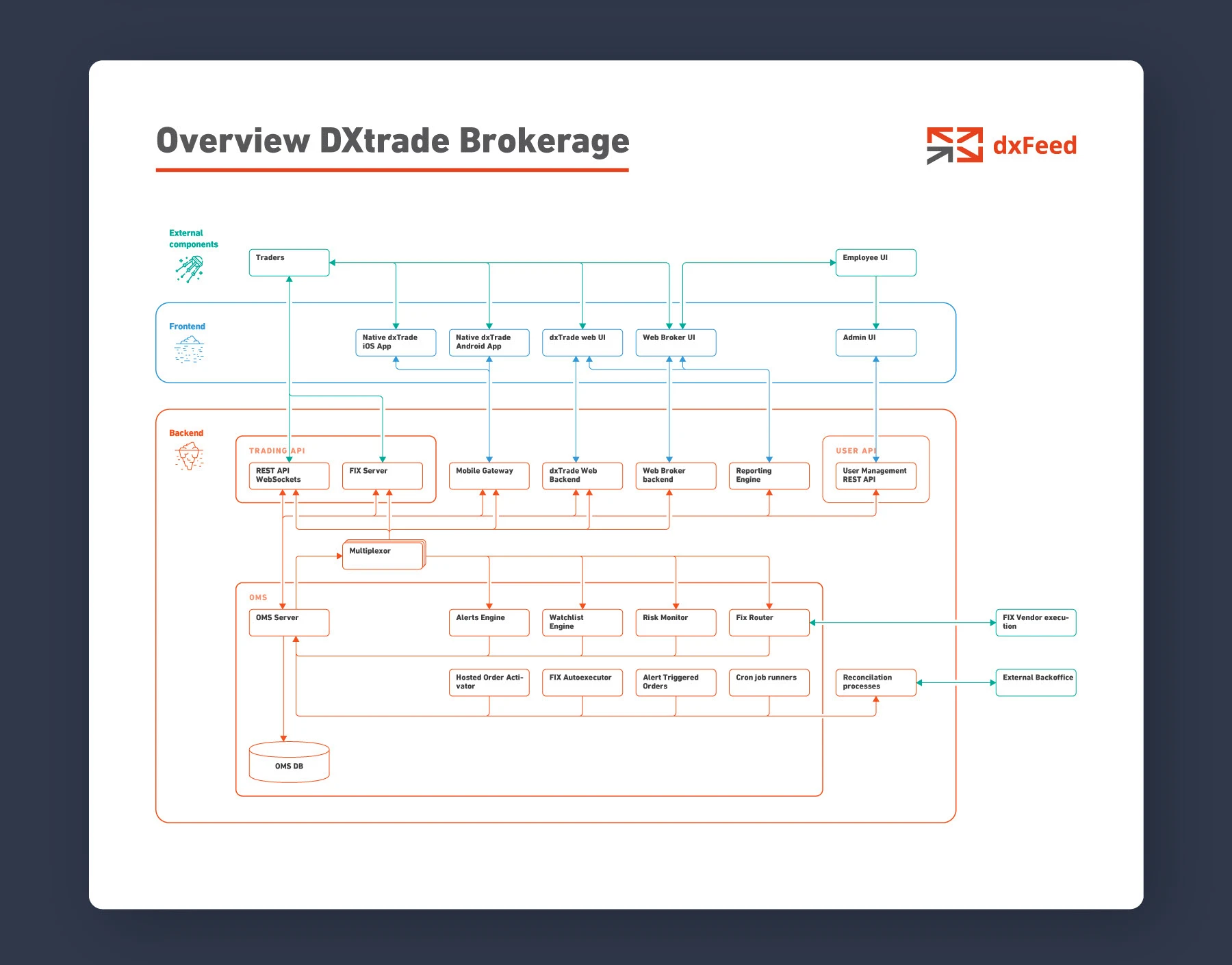 Overview DXtrade Brokerage

dxFeed

External components

Traders

Employee UI

Frontend

Native dxTrade iOS App

Native dxTrade Android App

dxTrade web UI

Web Broker UI

Admin UI

Backend

TRADING API

REST API WebSockets

FIX Server

Mobile Gateway

dxTrade Web Backend

Web Broker backend

Reporting Engine

USER API

User Management REST API

Multiplexor

OMS

OMS Server

Alerts Engine

Watchlist Engine

Risk Monitor

Fix Router

FIX Vendor execution

Hosted Order Activator

FIX Autoexecutor

Alert Triggered Orders

Cron job runners

Reconcilation processes

External Backoffice

OMS DB